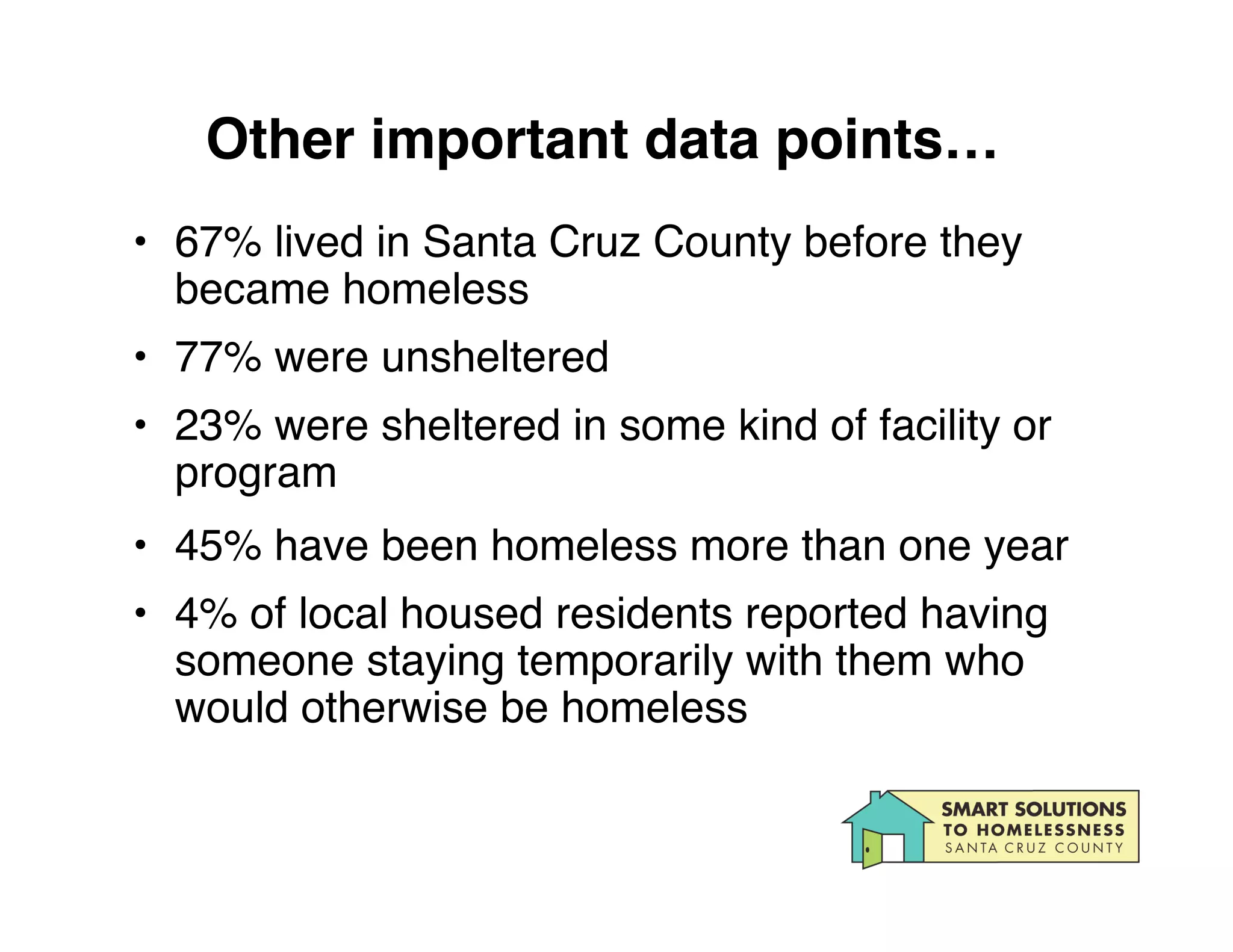 Other important data points…

• 67% lived in Santa Cruz County before they became homeless

• 77% were unsheltered

• 23% were sheltered in some kind of facility or program

• 45% have been homeless more than one year

• 4% of local housed residents reported having someone staying temporarily with them who would otherwise be homeless

SMART SOLUTIONS
TO HOMELESSNESS
SANTA CRUZ COUNTY